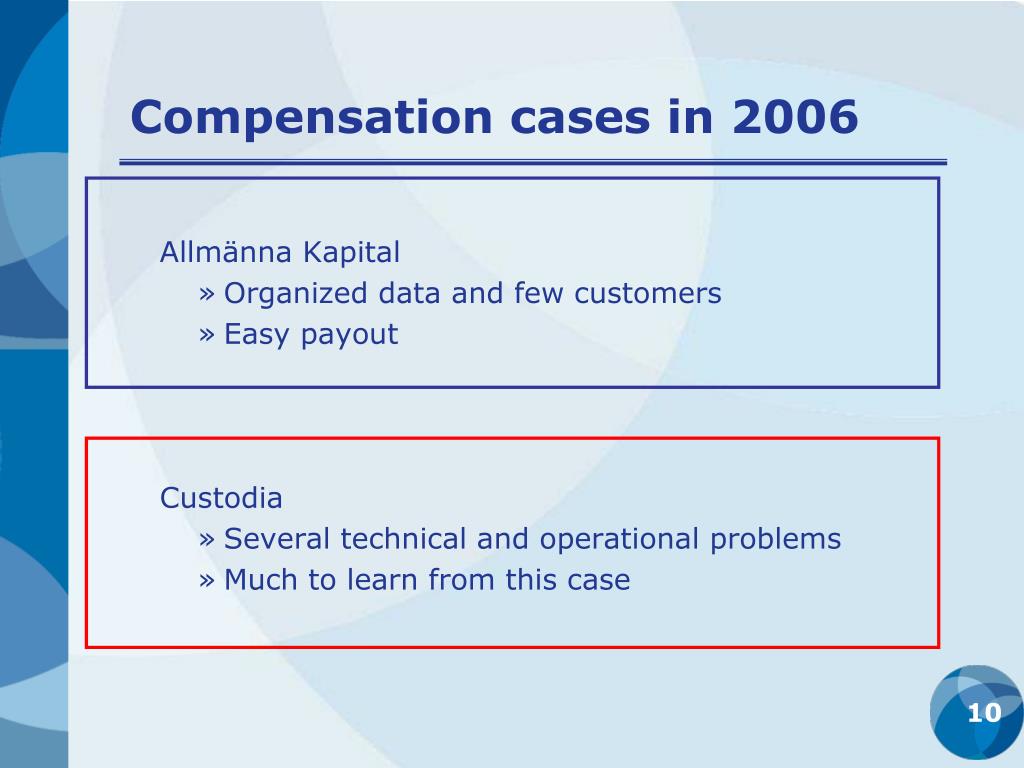 Compensation cases in 2006

Allmänna Kapital
» Organized data and few customers
» Easy payout

Custodia
» Several technical and operational problems
» Much to learn from this case

10